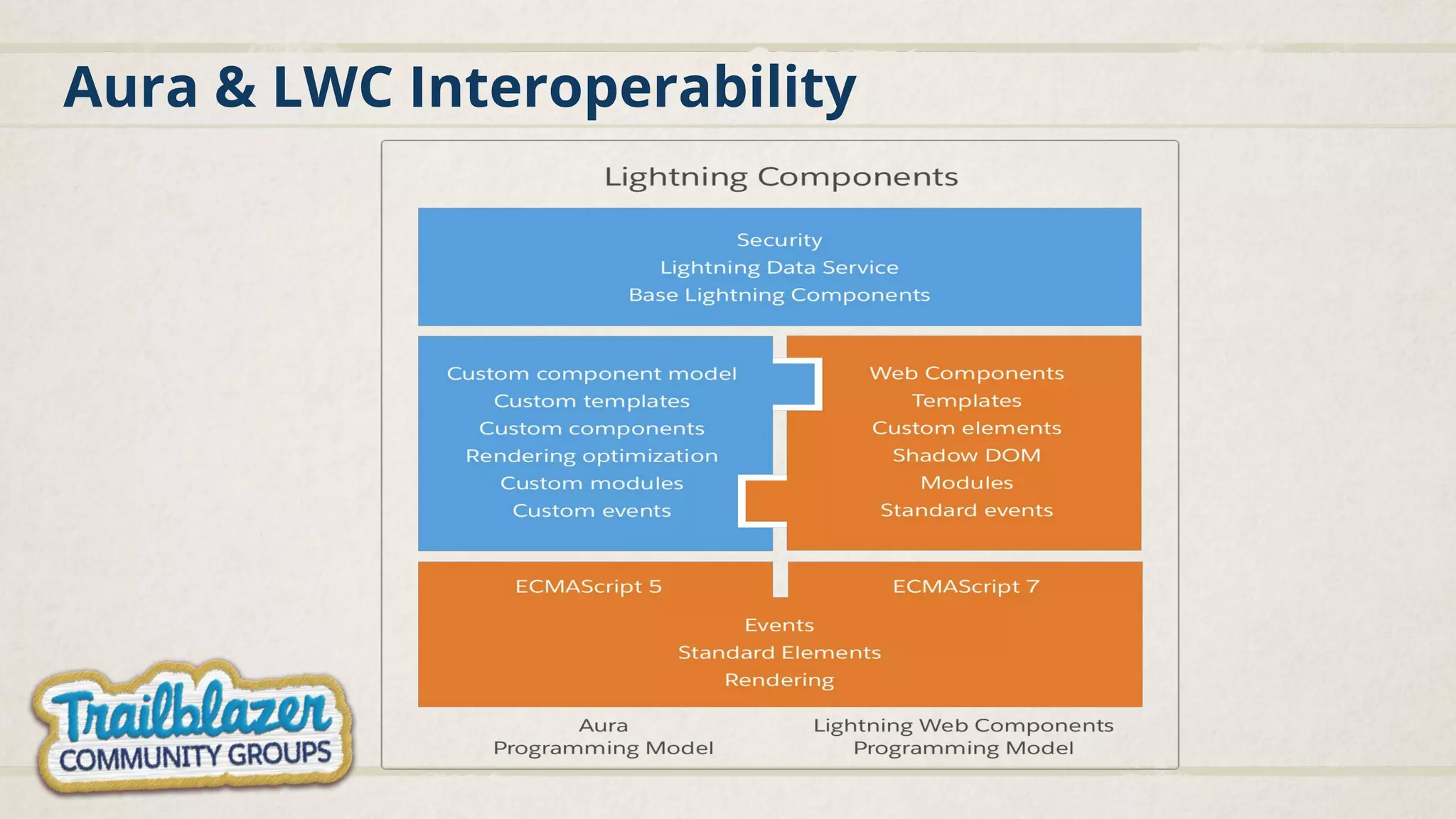 Aura & LWC Interoperability

Lightning Components

Security
Lightning Data Service
Base Lightning Components

Custom component model
Custom templates
Custom components
Rendering optimization
Custom modules
Custom events

Web Components
Templates
Custom elements
Shadow DOM
Modules
Standard events

ECMAScript 5

ECMAScript 7

Events
Standard Elements
Rendering

Aura
Programming Model

Lightning Web Components
Programming Model

Trailblazer
COMMUNITY GROUPS